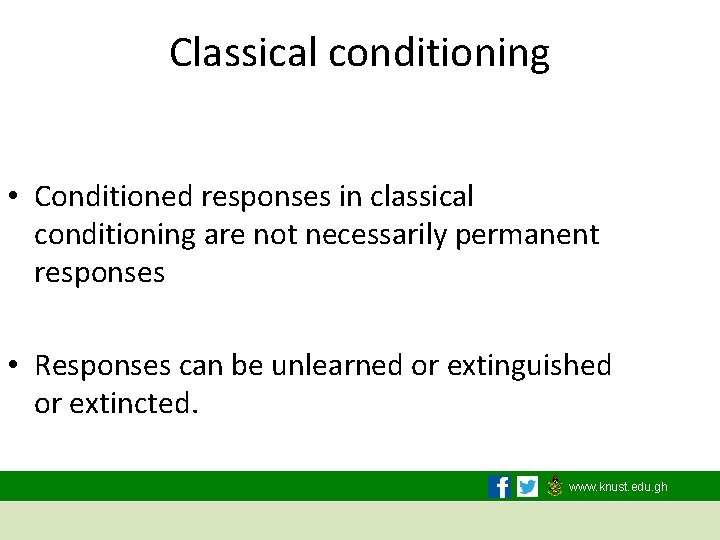 Classical conditioning

• Conditioned responses in classical conditioning are not necessarily permanent responses

• Responses can be unlearned or extinguished or extincted.

www.knust.edu.gh